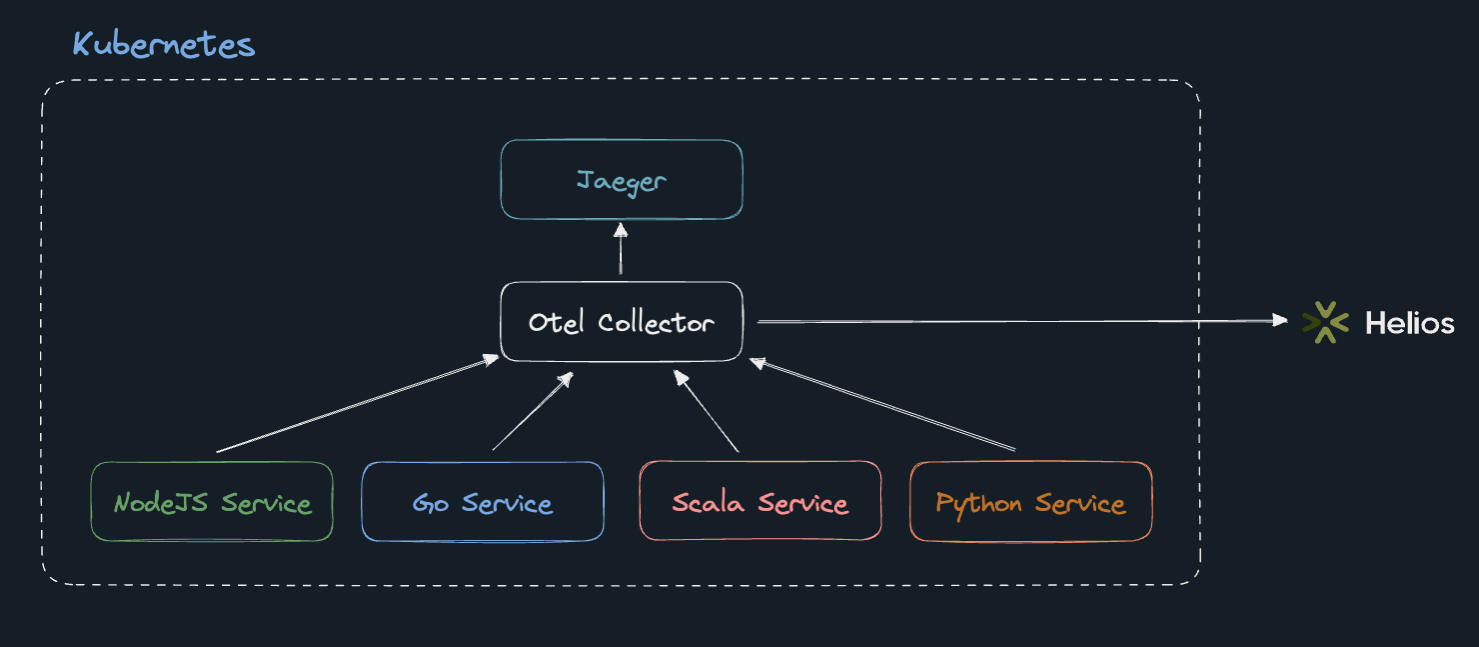 Kubernetes

Jaeger

Otel Collector

Helios

NodeJS Service

Go Service

Scala Service

Python Service